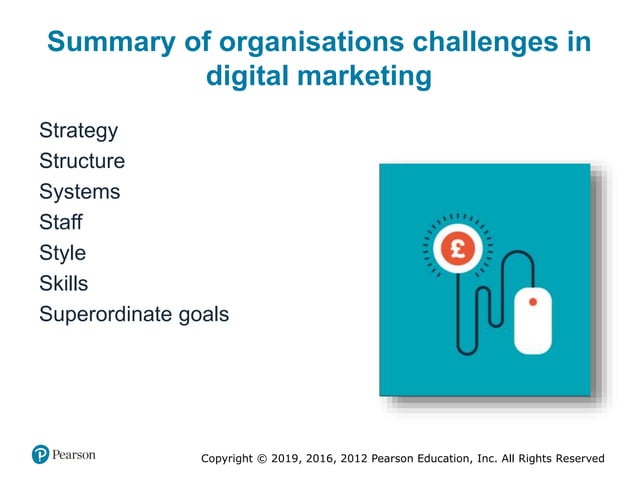 Summary of organisations challenges in digital marketing

Strategy
Structure
Systems
Staff
Style
Skills
Superordinate goals

£

Pearson

Copyright © 2019, 2016, 2012 Pearson Education, Inc. All Rights Reserved